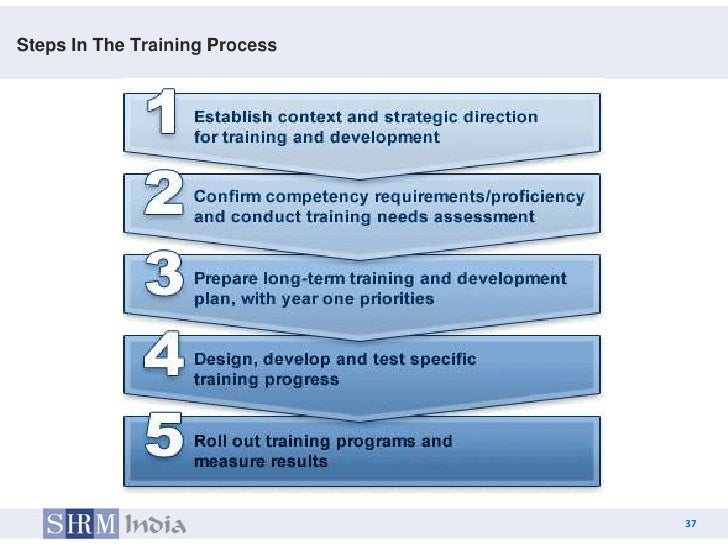 Steps In The Training Process

1 Establish context and strategic direction for training and development

2 Confirm competency requirements/proficiency and conduct training needs assessment

3 Prepare long-term training and development plan, with year one priorities

4 Design, develop and test specific training progress

5 Roll out training programs and measure results

SHRM India

37